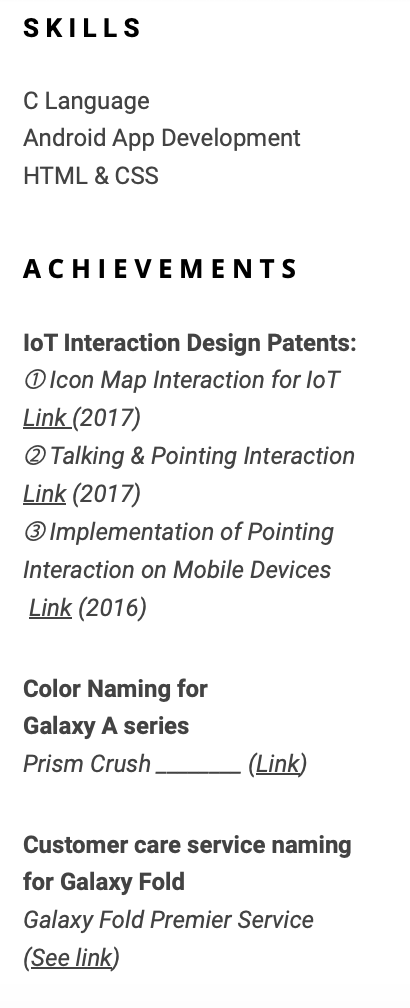 SKILLS

C Language
Android App Development
HTML & CSS

ACHIEVEMENTS

IoT Interaction Design Patents:
① Icon Map Interaction for IoT
Link (2017)
② Talking & Pointing Interaction
Link (2017)
③ Implementation of Pointing Interaction on Mobile Devices
Link (2016)

Color Naming for
Galaxy A series
Prism Crush ________ (Link)

Customer care service naming for Galaxy Fold
Galaxy Fold Premier Service
(See link)